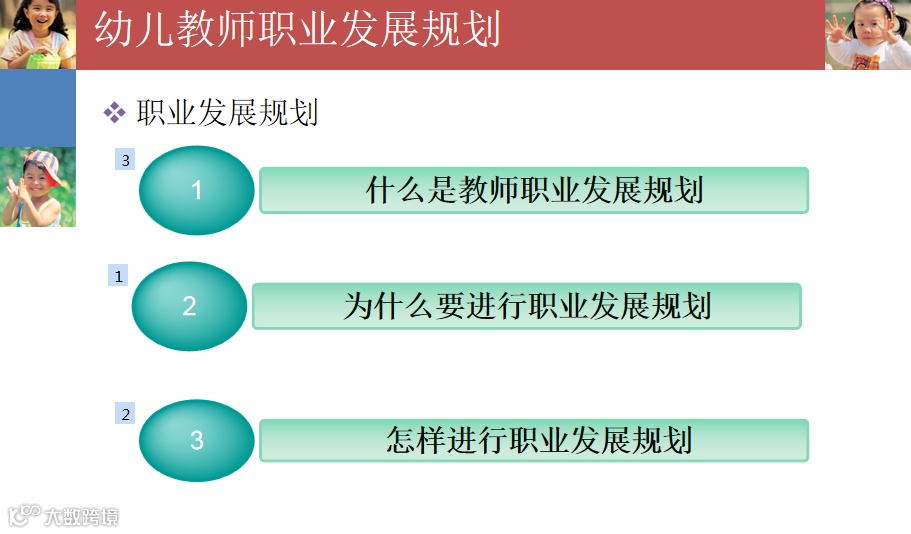 幼儿教师职业发展规划

❖ 职业发展规划

3

1

什么是教师职业发展规划

1

2

为什么要进行职业发展规划

2

3

怎样进行职业发展规划

大数跨境